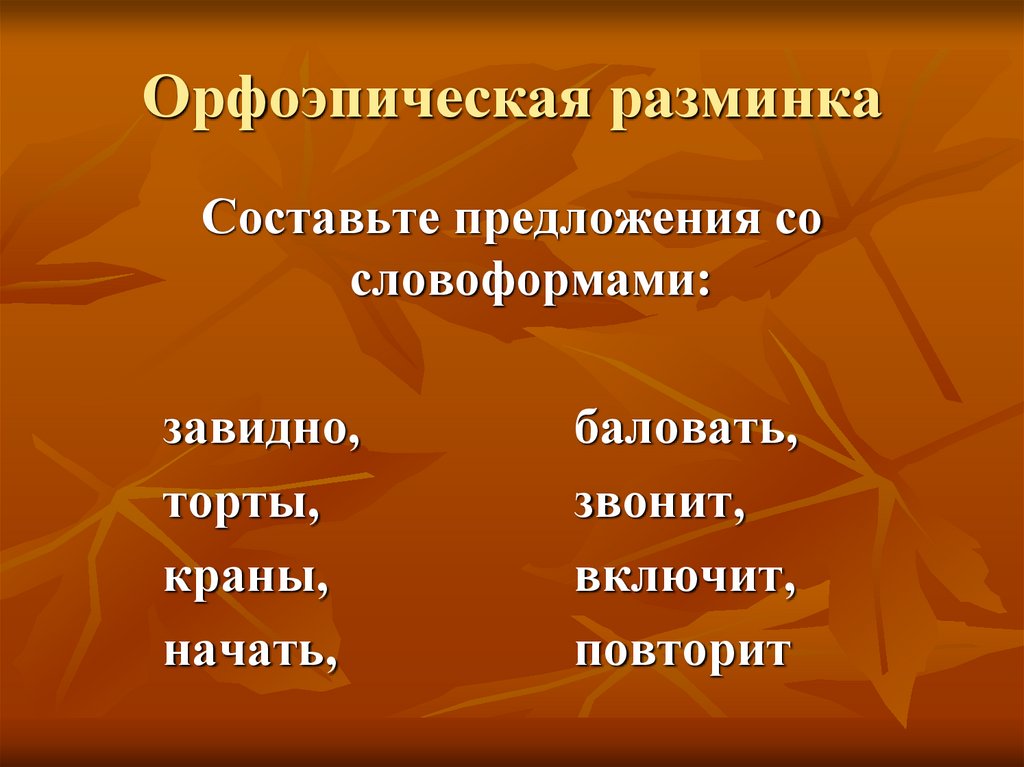 Орфоэпическая разминка

Составьте предложения со словоформами:

завидно,
торты,
краны,
начать,

баловать,
звонит,
включит,
повторит